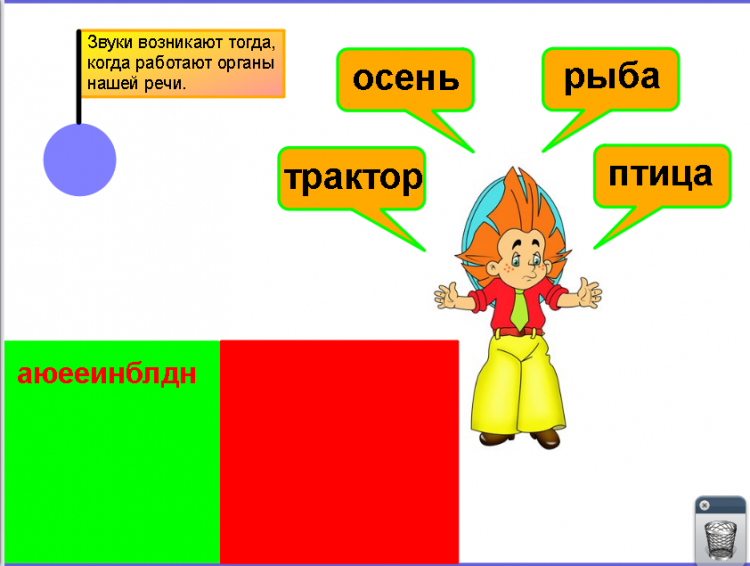 Звуки возникают тогда, когда работают органы нашей речи.

осень

рыба

трактор

птица

аюееинблдн